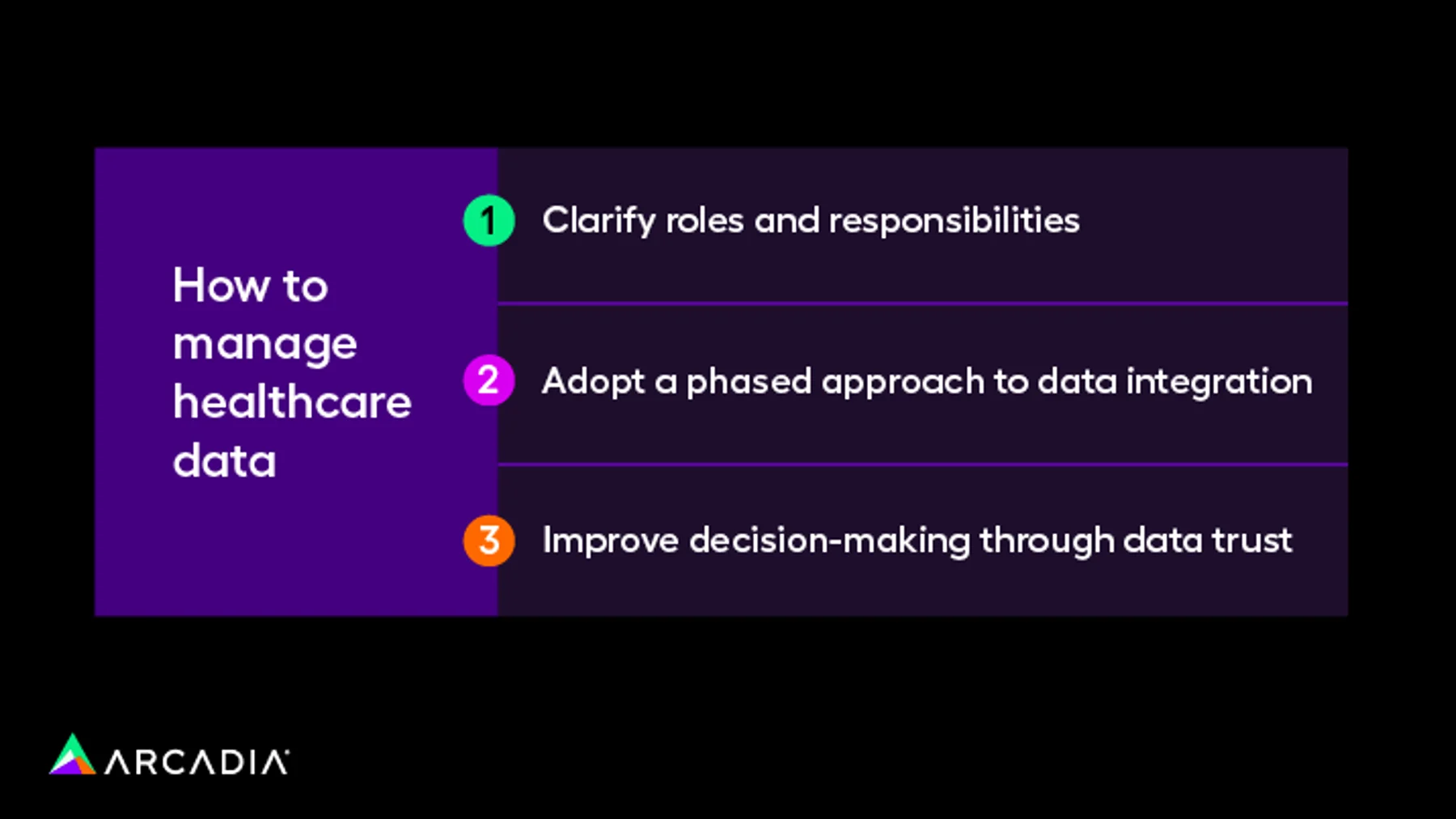 How to manage healthcare data

1 Clarify roles and responsibilities

2 Adopt a phased approach to data integration

3 Improve decision-making through data trust

ARCADIA